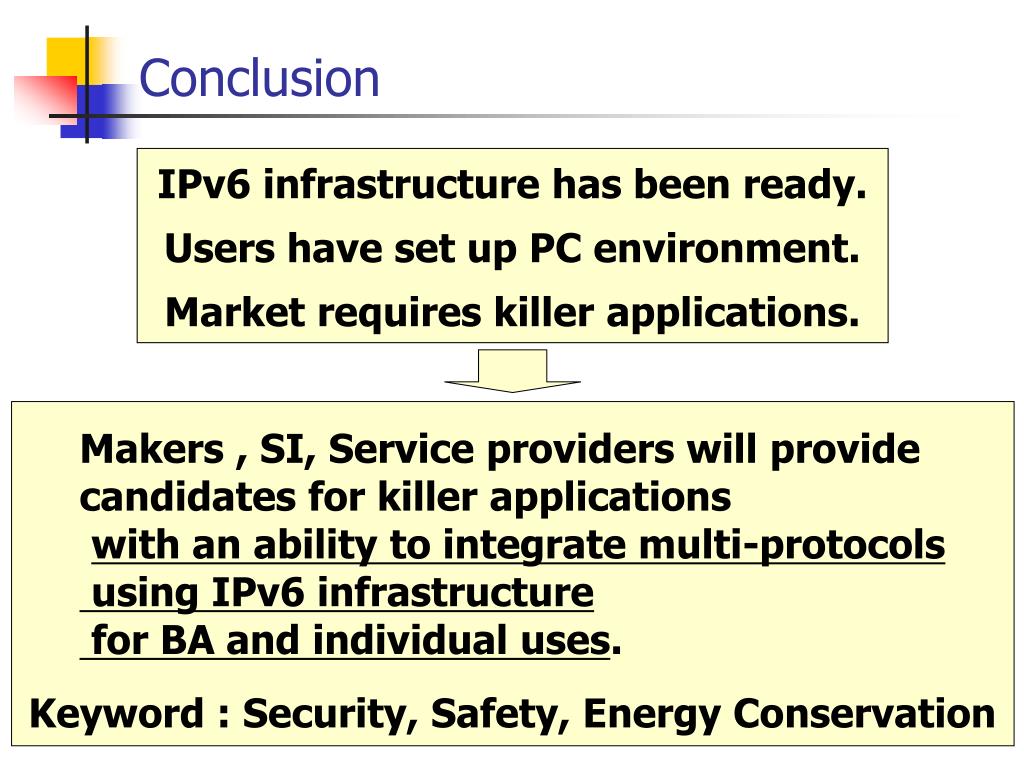 Conclusion

IPv6 infrastructure has been ready.

Users have set up PC environment.

Market requires killer applications.

Makers , SI, Service providers will provide candidates for killer applications
with an ability to integrate multi-protocols
using IPv6 infrastructure
for BA and individual uses.

Keyword : Security, Safety, Energy Conservation